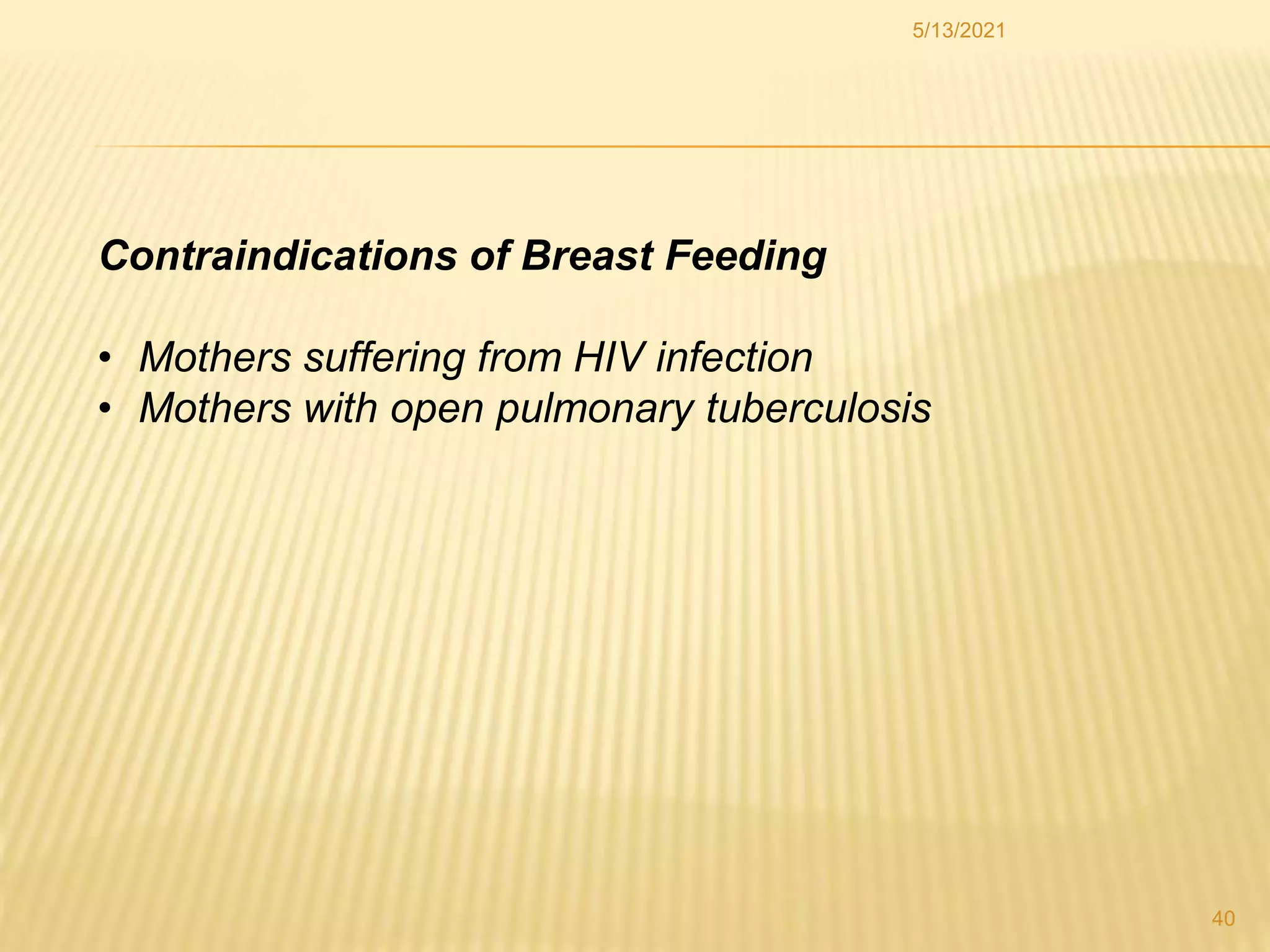 5/13/2021

Contraindications of Breast Feeding

• Mothers suffering from HIV infection
• Mothers with open pulmonary tuberculosis

40